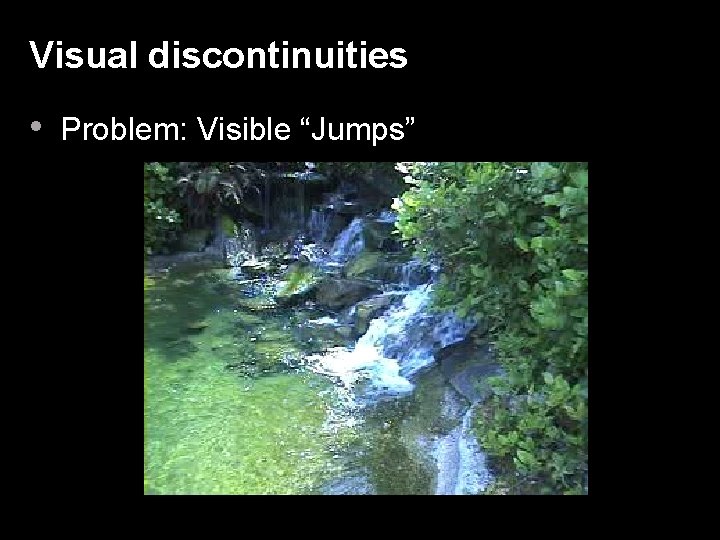 Visual discontinuities

• Problem: Visible “Jumps”